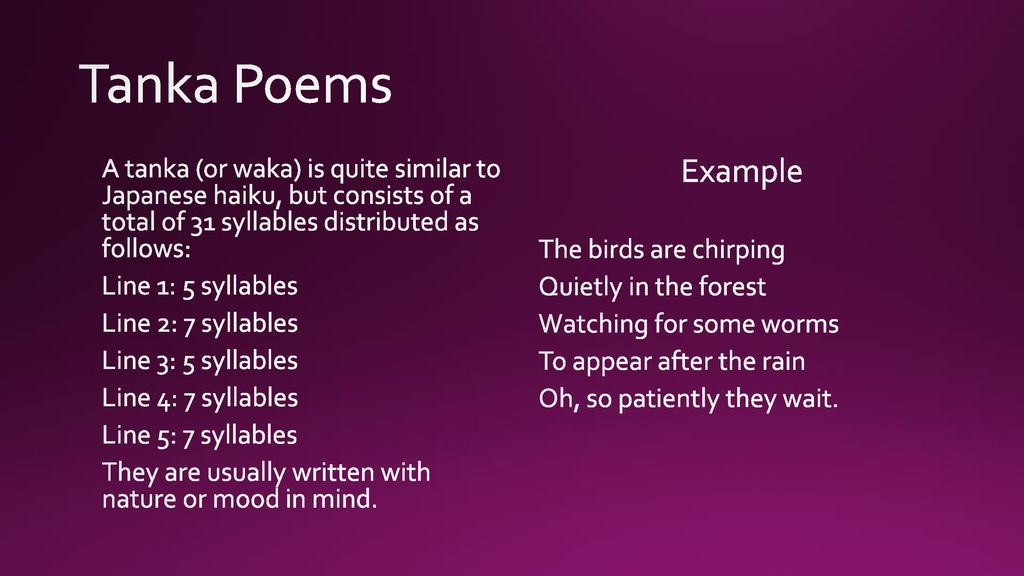 Tanka Poems

A tanka (or waka) is quite similar to Japanese haiku, but consists of a total of 31 syllables distributed as follows:

Line 1: 5 syllables

Line 2: 7 syllables

Line 3: 5 syllables

Line 4: 7 syllables

Line 5: 7 syllables

They are usually written with nature or mood in mind.

Example

The birds are chirping
Quietly in the forest
Watching for some worms
To appear after the rain
Oh, so patiently they wait.